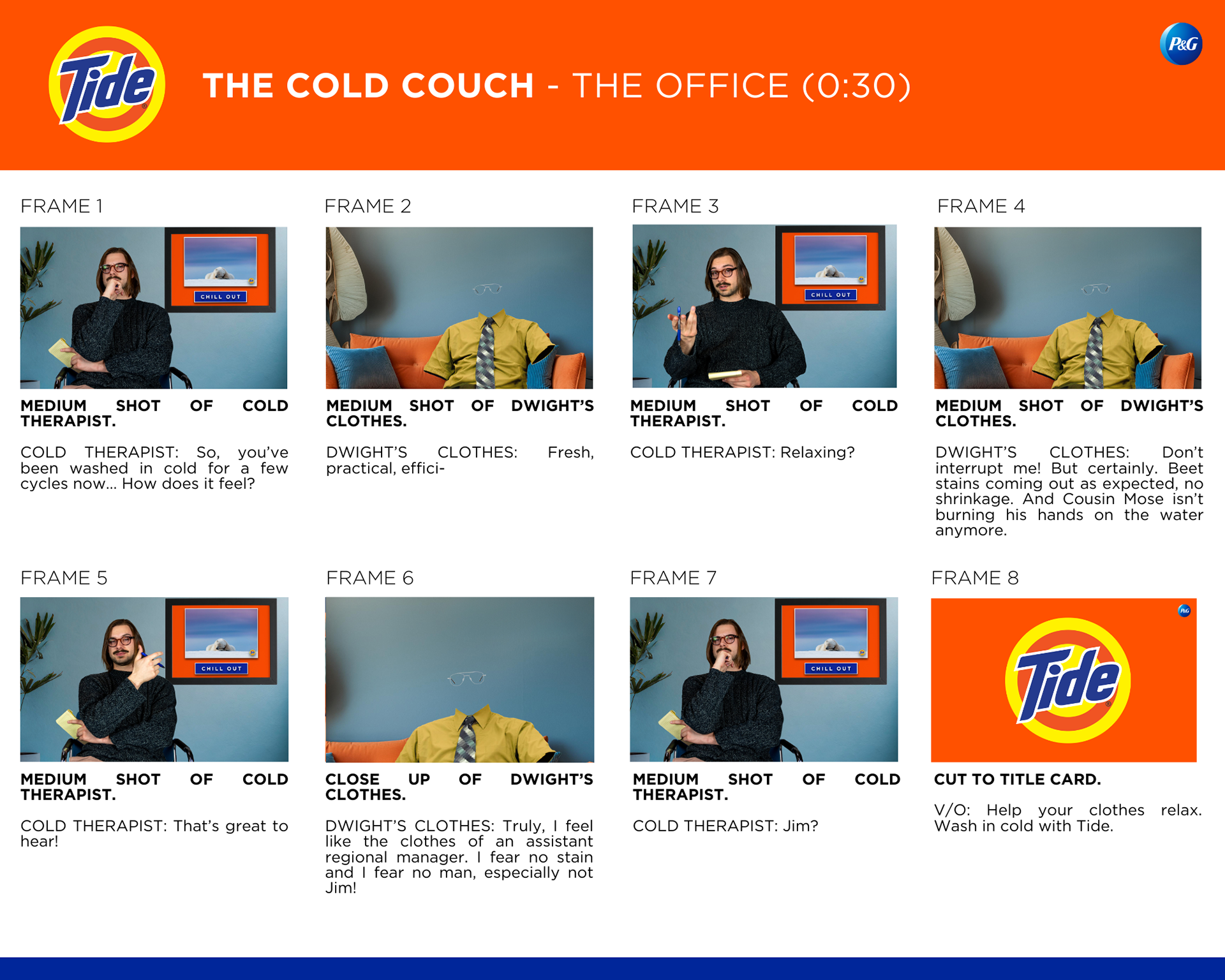 Tide

THE COLD COUCH - THE OFFICE (0:30)

P&G

FRAME 1

CHILL OUT

MEDIUM SHOT OF COLD THERAPIST.

COLD THERAPIST: So, you've been washed in cold for a few cycles now... How does it feel?

FRAME 2

MEDIUM SHOT OF DWIGHT'S CLOTHES.

DWIGHT'S CLOTHES: Fresh, practical, effici-

FRAME 3

CHILL OUT

MEDIUM SHOT OF COLD THERAPIST.

COLD THERAPIST: Relaxing?

FRAME 4

MEDIUM SHOT OF DWIGHT'S CLOTHES.

DWIGHT'S CLOTHES: Don't interrupt me! But certainly. Beet stains coming out as expected, no shrinkage. And Cousin Mose isn't burning his hands on the water anymore.

FRAME 5

CHILL OUT

MEDIUM SHOT OF COLD THERAPIST.

COLD THERAPIST: That's great to hear!

FRAME 6

CLOSE UP OF DWIGHT'S CLOTHES.

DWIGHT'S CLOTHES: Truly, I feel like the clothes of an assistant regional manager. I fear no stain and I fear no man, especially not Jim!

FRAME 7

CHILL OUT

MEDIUM SHOT OF COLD THERAPIST.

COLD THERAPIST: Jim?

FRAME 8

P&G

Tide

CUT TO TITLE CARD.

V/O: Help your clothes relax. Wash in cold with Tide.